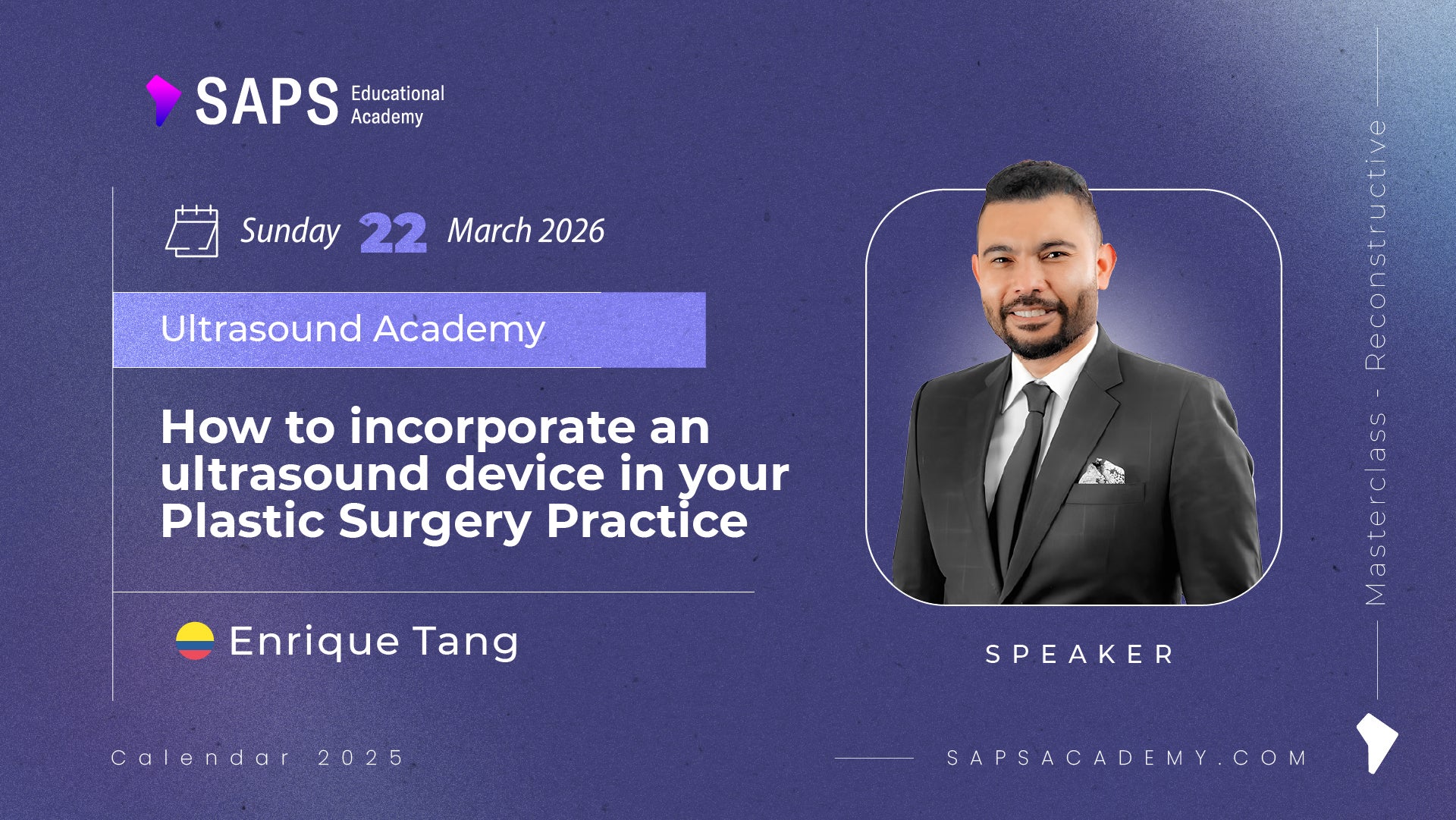 SAPS Educational Academy

Sunday 22 March 2026

Ultrasound Academy

How to incorporate an ultrasound device in your Plastic Surgery Practice

Enrique Tang

SPEAKER

Masterclass - Reconstructive

Calendar 2025

SAPSACADEMY.COM